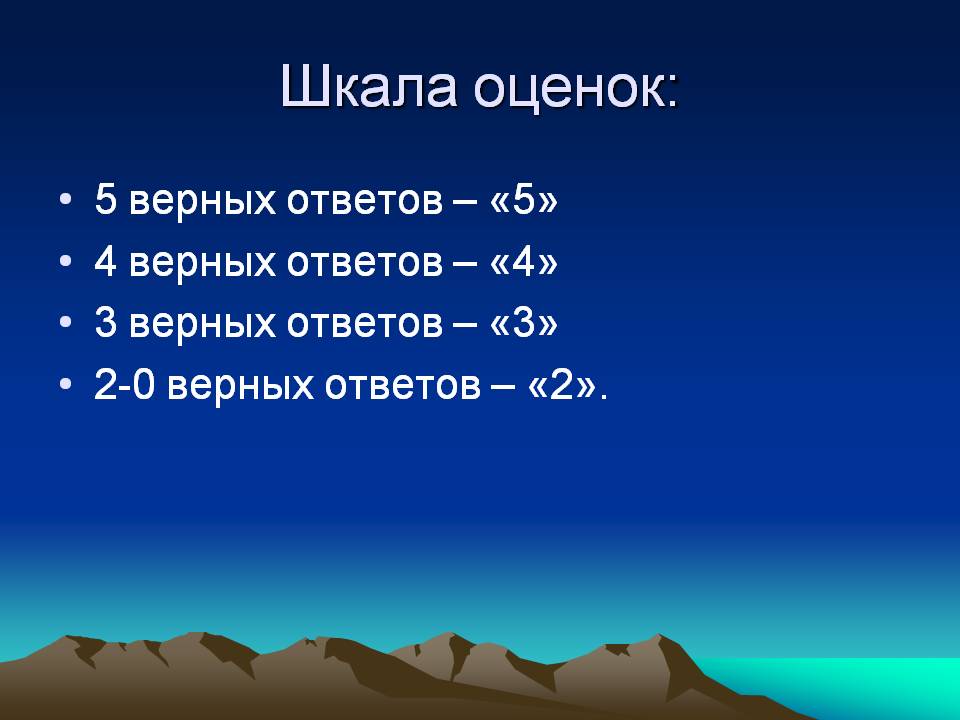 Шкала оценок:

• 5 верных ответов – «5»
• 4 верных ответов – «4»
• 3 верных ответов – «3»
• 2-0 верных ответов – «2».